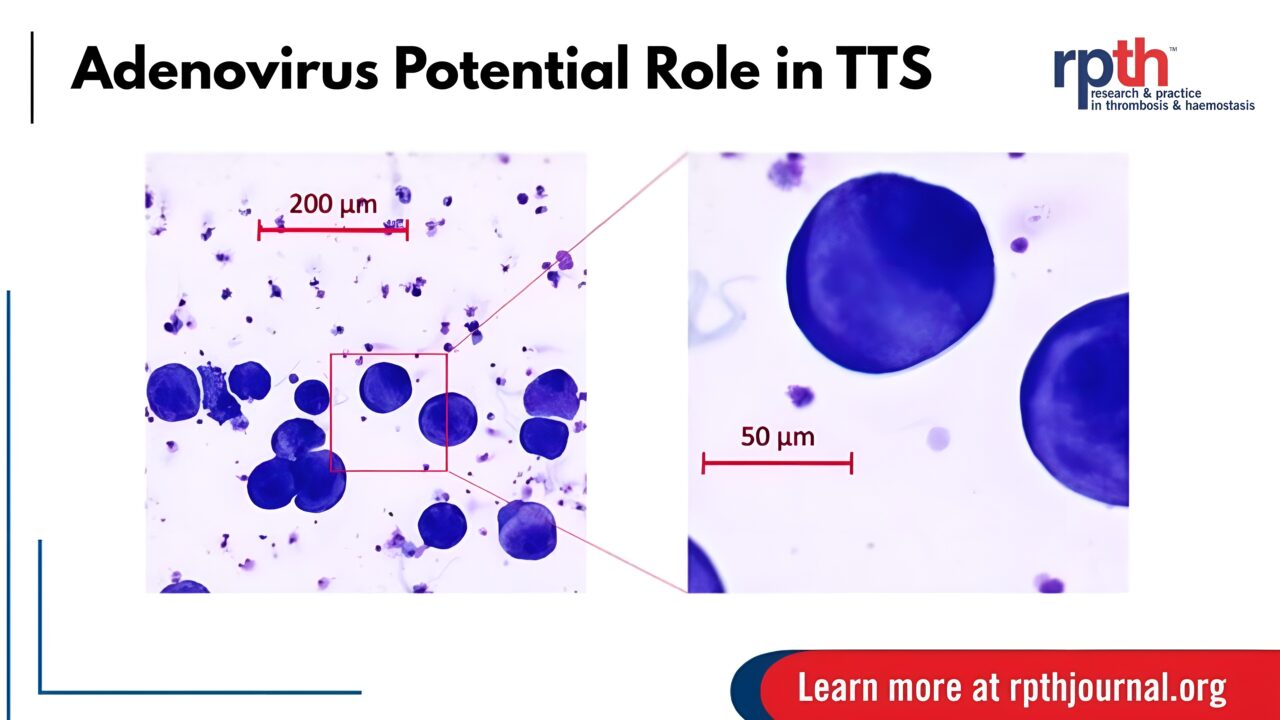 Adenovirus Potential Role in TTS

rpth™
research & practice in thrombosis & haemostasis

200 μm

50 μm

Learn more at rpthjournal.org